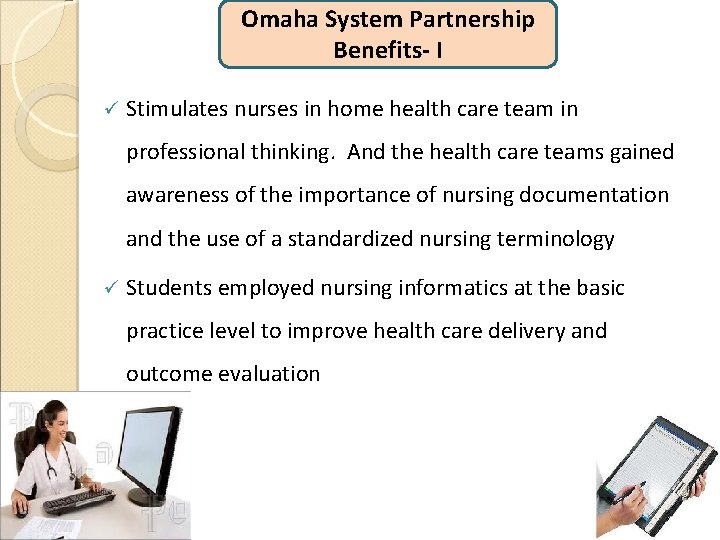 Omaha System Partnership Benefits- I

✓ Stimulates nurses in home health care team in professional thinking. And the health care teams gained awareness of the importance of nursing documentation and the use of a standardized nursing terminology

✓ Students employed nursing informatics at the basic practice level to improve health care delivery and outcome evaluation